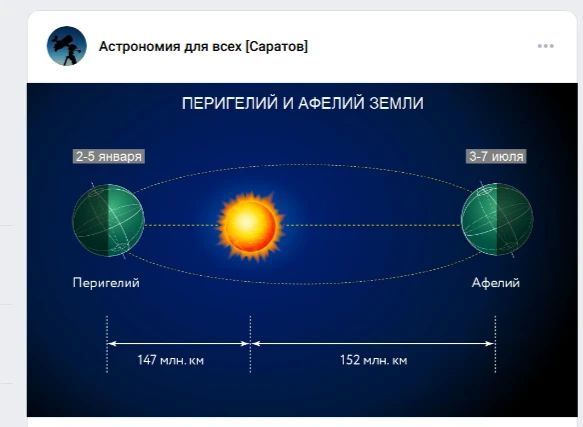 Астрономия для всех [Саратов]

ПЕРИГЕЛИЙ И АФЕЛИЙ ЗЕМЛИ

2-5 января

3-7 июля

Перигелий

Афелий

147 млн. км

152 млн. км